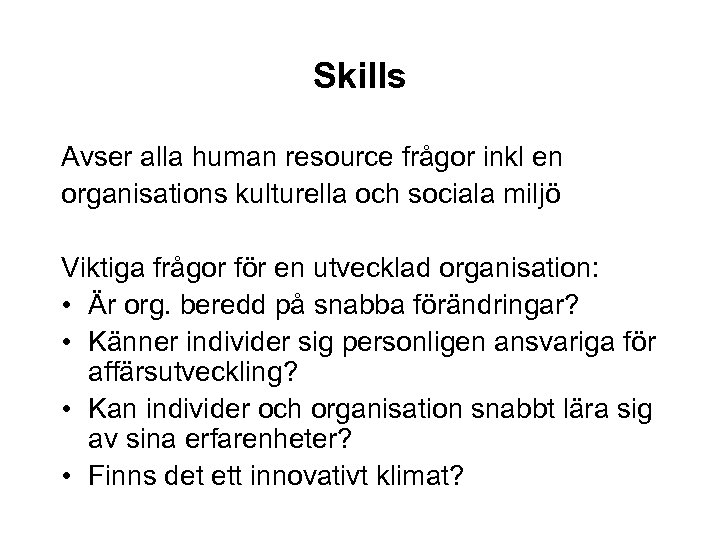 Skills

Avser alla human resource frågor inkl en organisations kulturella och sociala miljö

Viktiga frågor för en utvecklad organisation:
• Är org. beredd på snabba förändringar?
• Känner individer sig personligen ansvariga för affärsutveckling?
• Kan individer och organisation snabbt lära sig av sina erfarenheter?
• Finns det ett innovativt klimat?